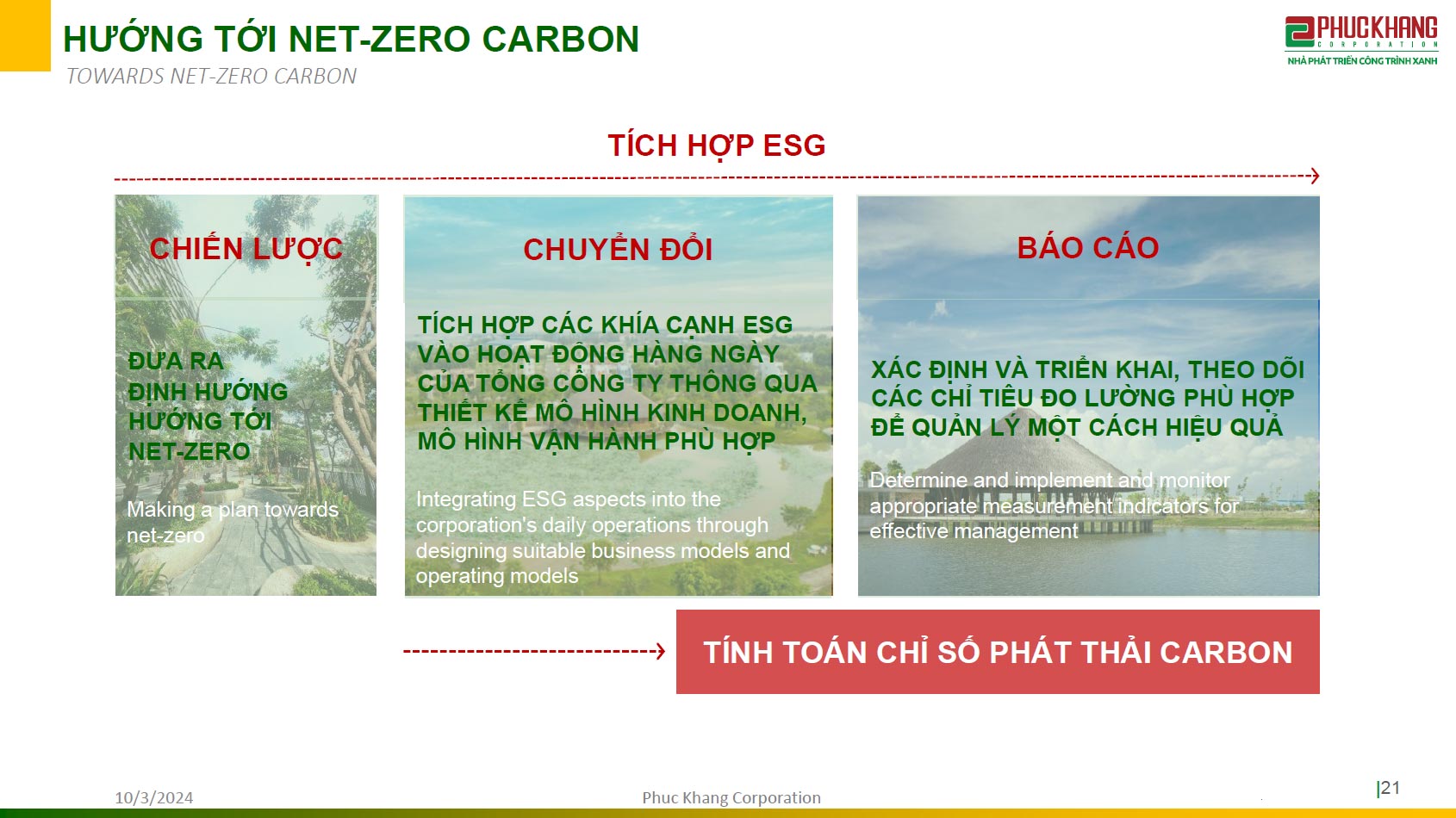 HƯỚNG TỚI NET-ZERO CARBON
TOWARDS NET-ZERO CARBON

PHUCKHANG
CORPORATION
NHÀ PHÁT TRIỂN CÔNG TRÌNH XANH

TÍCH HỢP ESG

CHIẾN LƯỢC

ĐƯA RA ĐỊNH HƯỚNG HƯỚNG TỚI NET-ZERO

Making a plan towards net-zero

CHUYỂN ĐỔI

TÍCH HỢP CÁC KHÍA CẠNH ESG VÀO HOẠT ĐỘNG HÀNG NGÀY CỦA TỔNG CÔNG TY THÔNG QUA THIẾT KẾ MÔ HÌNH KINH DOANH, MÔ HÌNH VẬN HÀNH PHÙ HỢP

Integrating ESG aspects into the corporation's daily operations through designing suitable business models and operating models

BÁO CÁO

XÁC ĐỊNH VÀ TRIỂN KHAI, THEO DÕI CÁC CHỈ TIÊU ĐO LƯỜNG PHÙ HỢP ĐỂ QUẢN LÝ MỘT CÁCH HIỆU QUẢ

Determine and implement and monitor appropriate measurement indicators for effective management

TÍNH TOÁN CHỈ SỐ PHÁT THẢI CARBON

10/3/2024
Phuc Khang Corporation
|21